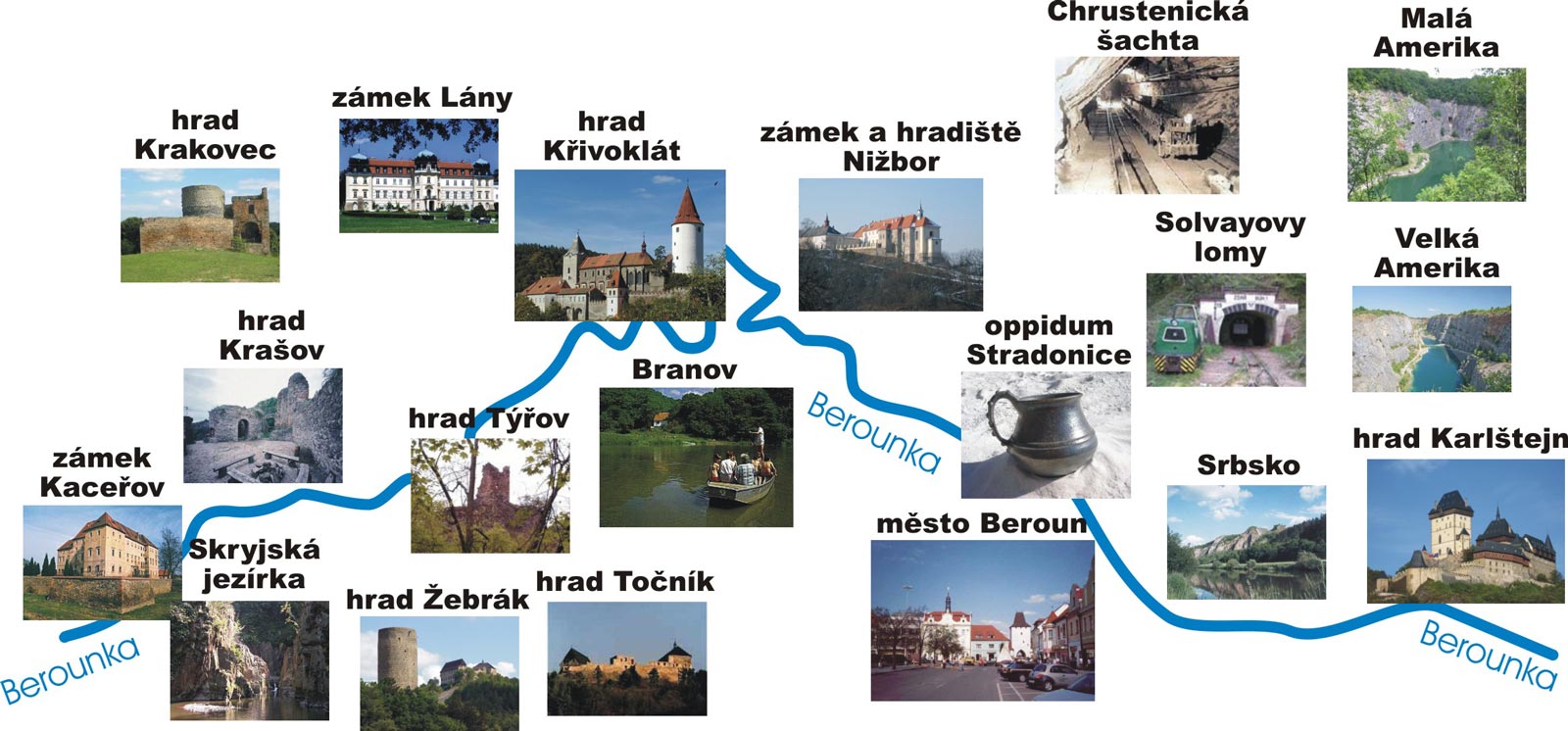 hrad Krakovec

zámek Lány

hrad Křivoklát

zámek a hradiště Nižbor

Chrustenická šachta

Malá Amerika

Solvayovy lomy

Velká Amerika

hrad Krašov

Branov

oppidum Stradonice

hrad Týřov

Berounka

zámek Kaceřov

Srbsko

hrad Karlštejn

Skryjská jezírka

město Beroun

hrad Žebrák

hrad Točník

Berounka

Berounka